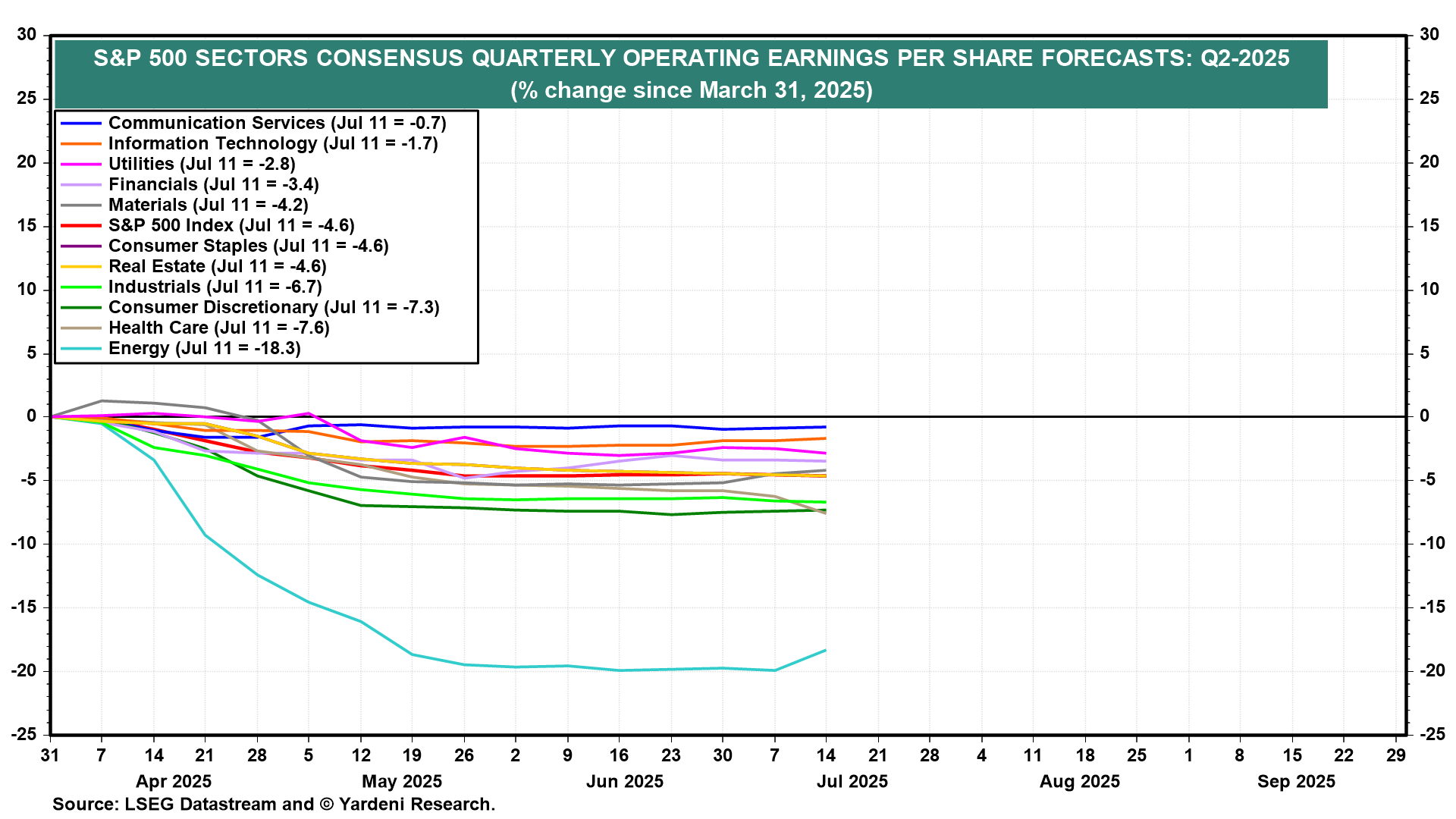 S&P 500 SECTORS CONSENSUS QUARTERLY OPERATING EARNINGS PER SHARE FORECASTS: Q2-2025
(% change since March 31, 2025)

Communication Services (Jul 11 = -0.7)
Information Technology (Jul 11 = -1.7)
Utilities (Jul 11 = -2.8)
Financials (Jul 11 = -3.4)
Materials (Jul 11 = -4.2)
S&P 500 Index (Jul 11 = -4.6)
Consumer Staples (Jul 11 = -4.6)
Real Estate (Jul 11 = -4.6)
Industrials (Jul 11 = -6.7)
Consumer Discretionary (Jul 11 = -7.3)
Health Care (Jul 11 = -7.6)
Energy (Jul 11 = -18.3)

30
25
20
15
10
5
0
-5
-10
-15
-20
-25

30
25
20
15
10
5
0
-5
-10
-15
-20
-25

31 7 14 21 28 5 12 19 26 2 9 16 23 30 7 14 21 28 4 11 18 25 1 8 15 22 29
Apr 2025 May 2025 Jun 2025 Jul 2025 Aug 2025 Sep 2025

Source: LSEG Datastream and © Yardeni Research.